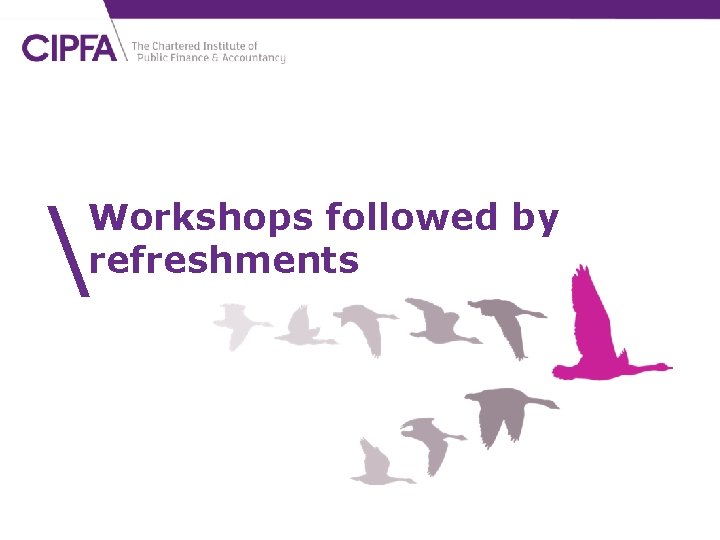 CIPFA The Chartered Institute of Public Finance & Accountancy

Workshops followed by refreshments